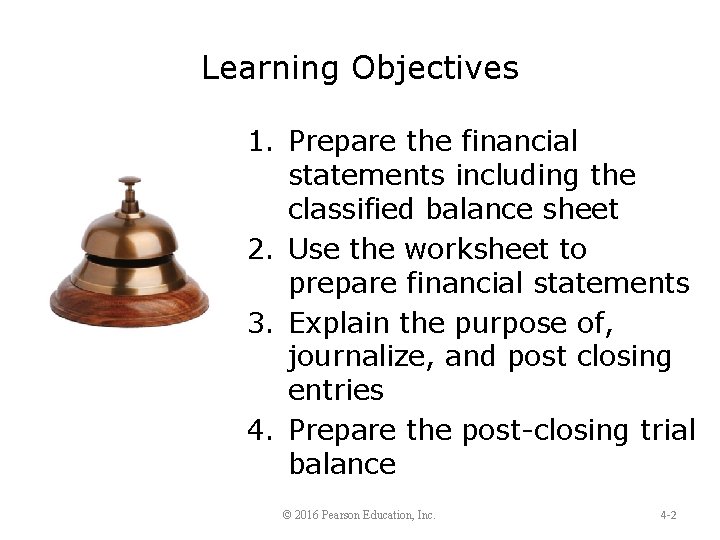 Learning Objectives

1. Prepare the financial statements including the classified balance sheet
2. Use the worksheet to prepare financial statements
3. Explain the purpose of, journalize, and post closing entries
4. Prepare the post-closing trial balance

© 2016 Pearson Education, Inc.

4-2